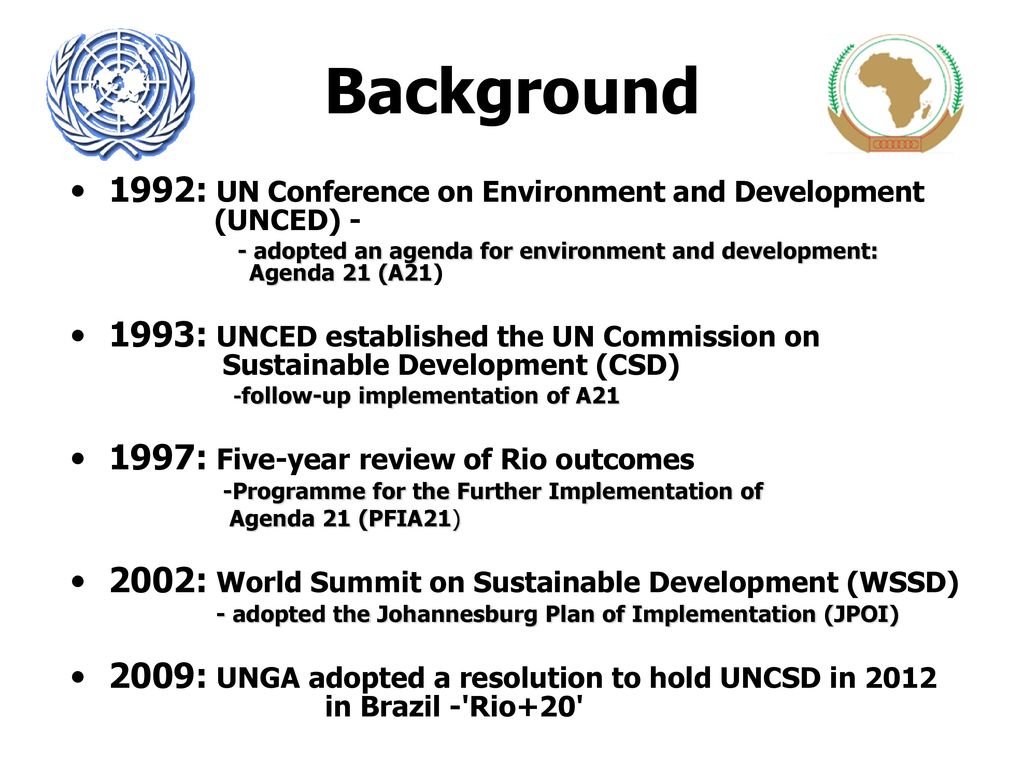 Background

• 1992: UN Conference on Environment and Development (UNCED) -
- adopted an agenda for environment and development: Agenda 21 (A21)

• 1993: UNCED established the UN Commission on Sustainable Development (CSD)
-follow-up implementation of A21

• 1997: Five-year review of Rio outcomes
-Programme for the Further Implementation of Agenda 21 (PFIA21)

• 2002: World Summit on Sustainable Development (WSSD)
- adopted the Johannesburg Plan of Implementation (JPOI)

• 2009: UNGA adopted a resolution to hold UNCSD in 2012 in Brazil -'Rio+20'